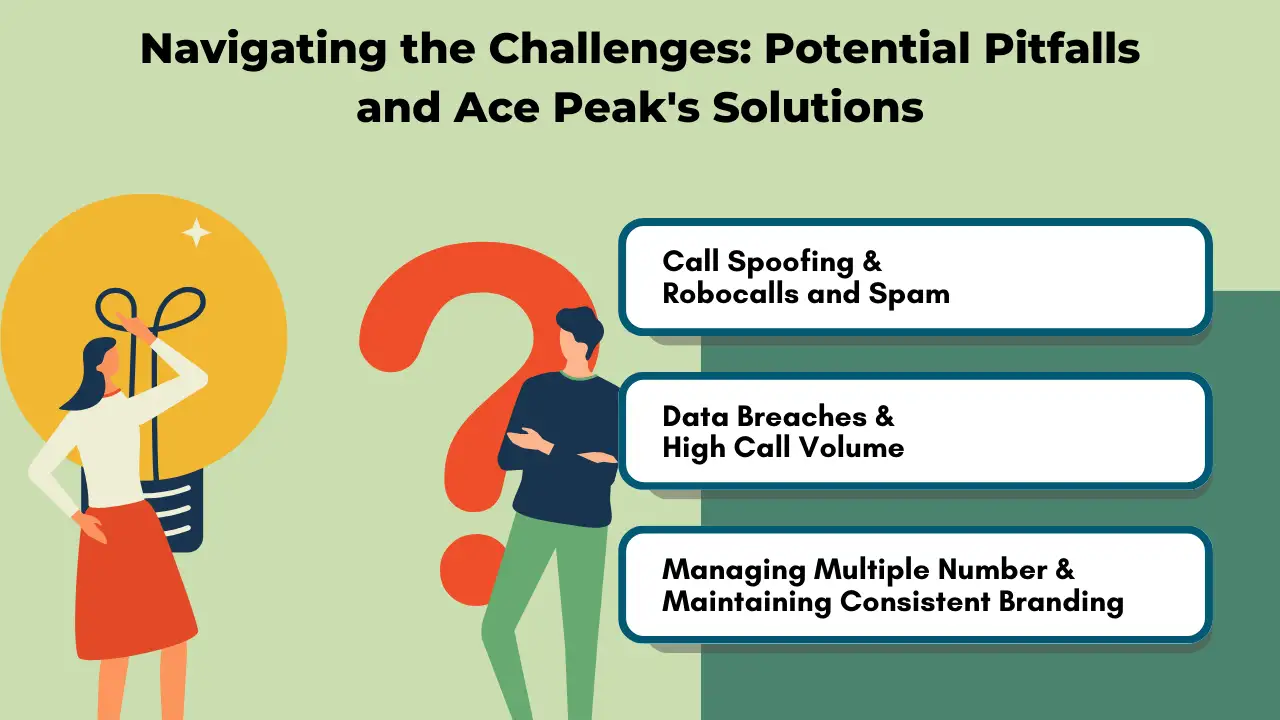 Navigating the Challenges: Potential Pitfalls and Ace Peak's Solutions

Call Spoofing & Robocalls and Spam

Data Breaches & High Call Volume

Managing Multiple Number & Maintaining Consistent Branding